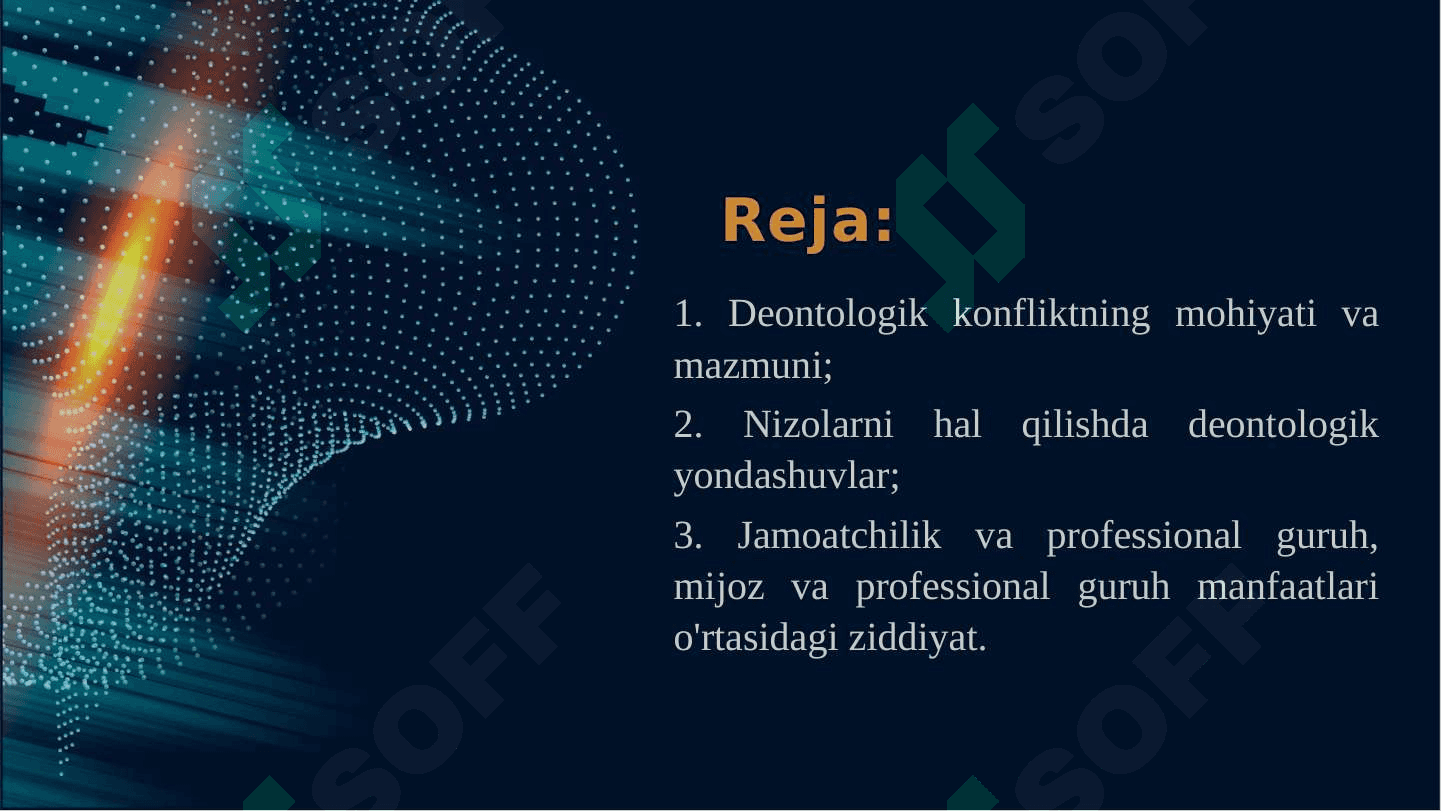 Reja:

1. Deontologik konfliktning mohiyati va mazmuni;

2. Nizolarni hal qilishda deontologik yondashuvlar;

3. Jamoatchilik va professional guruh, mijoz va professional guruh manfaatlari o'rtasidagi ziddiyat.

SOFF SOFF SOFF SOFF